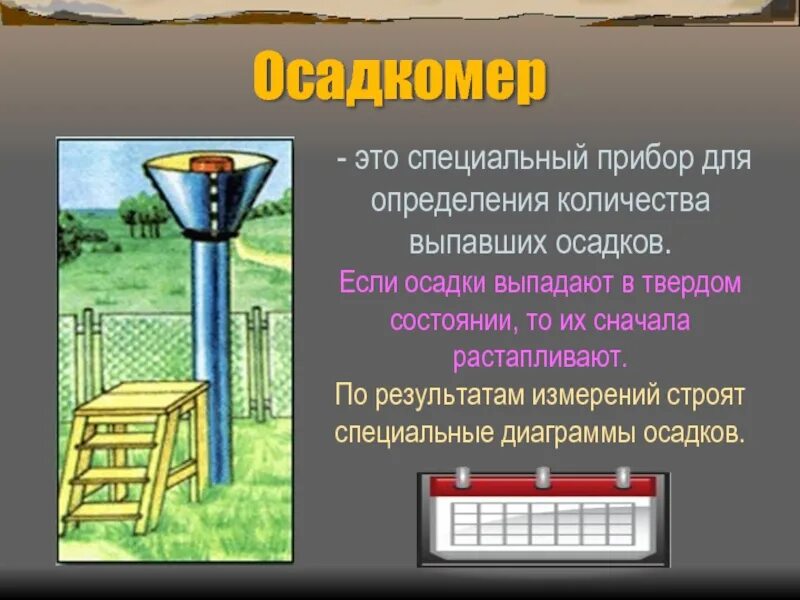 Осадкомер

- это специальный прибор для определения количества выпавших осадков.

Если осадки выпадают в твердом состоянии, то их сначала растапливают.

По результатам измерений строят специальные диаграммы осадков.